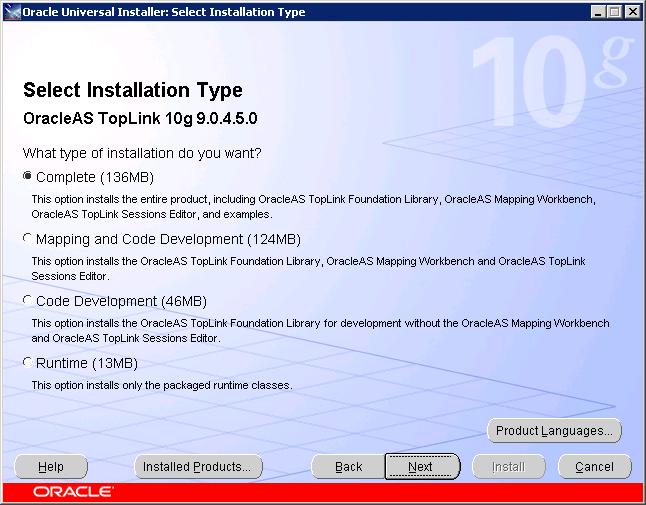 Oracle Universal Installer: Select Installation Type

10g

Select Installation Type

OracleAS TopLink 10g 9.0.4.5.0

What type of installation do you want?

Complete (136MB)

This option installs the entire product, including OracleAS TopLink Foundation Library, OracleAS Mapping Workbench, OracleAS TopLink Sessions Editor, and examples.

Mapping and Code Development (124MB)

This option installs the OracleAS TopLink Foundation Library, OracleAS Mapping Workbench and OracleAS TopLink Sessions Editor.

Code Development (46MB)

This option installs the OracleAS TopLink Foundation Library for development without the OracleAS Mapping Workbench and OracleAS TopLink Sessions Editor.

Runtime (13MB)

This option installs only the packaged runtime classes.

Product Languages...

Help

Installed Products...

Back

Next

Install

Cancel

ORACLE